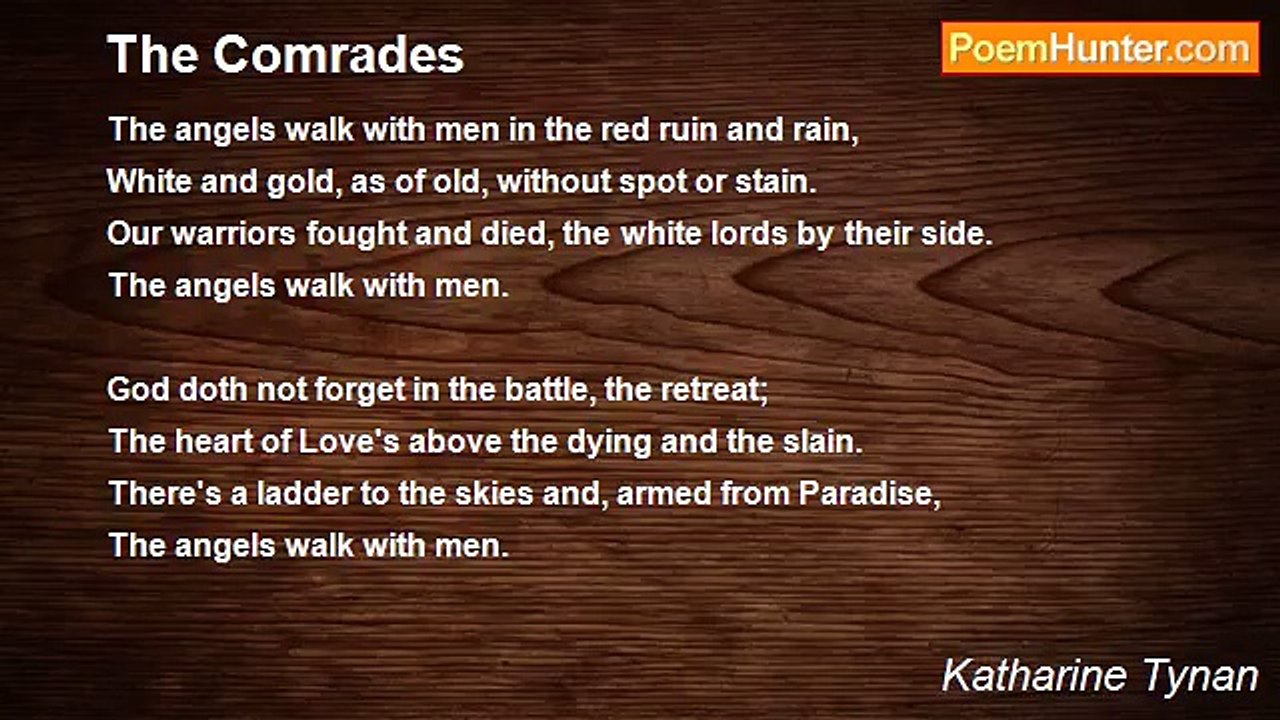 The Comrades

PoemHunter.com

The angels walk with men in the red ruin and rain,
White and gold, as of old, without spot or stain.
Our warriors fought and died, the white lords by their side.
The angels walk with men.

God doth not forget in the battle, the retreat;
The heart of Love's above the dying and the slain.
There's a ladder to the skies and, armed from Paradise,
The angels walk with men.

Katharine Tynan